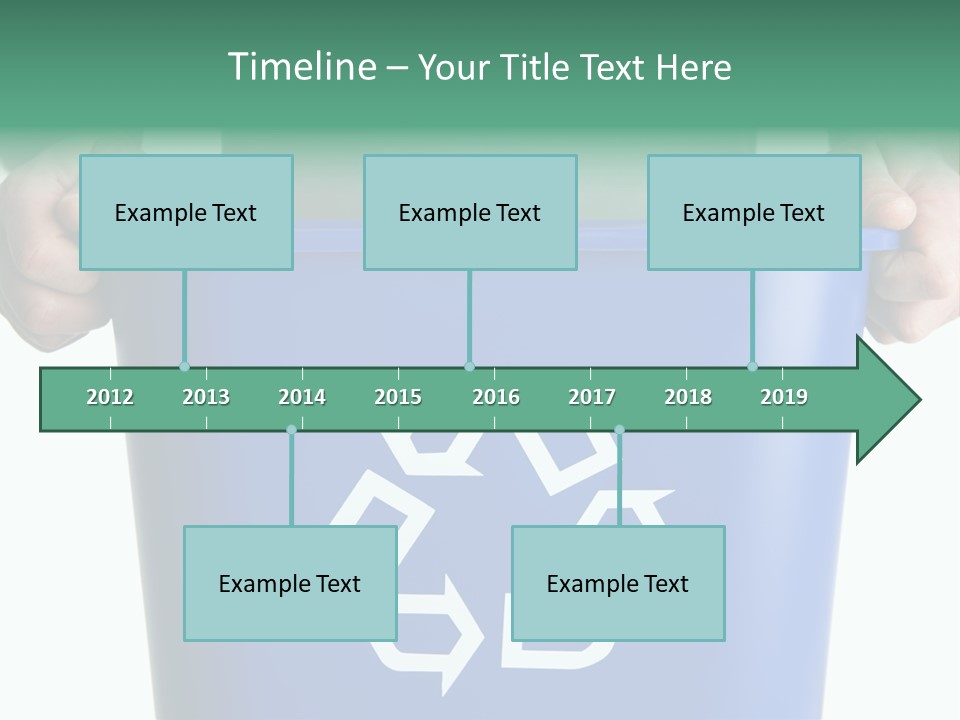 Timeline – Your Title Text Here

Example Text

Example Text

Example Text

2012 2013 2014 2015 2016 2017 2018 2019

Example Text

Example Text